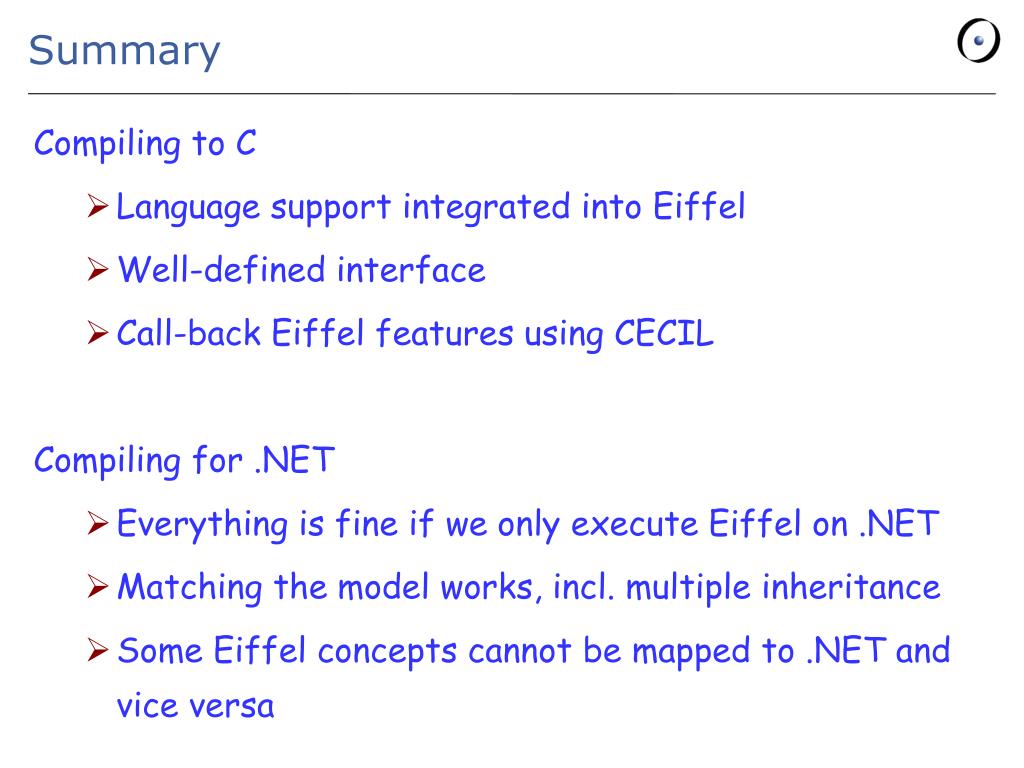 Summary

Compiling to C

➢ Language support integrated into Eiffel

➢ Well-defined interface

➢ Call-back Eiffel features using CECIL

Compiling for .NET

➢ Everything is fine if we only execute Eiffel on .NET

➢ Matching the model works, incl. multiple inheritance

➢ Some Eiffel concepts cannot be mapped to .NET and vice versa